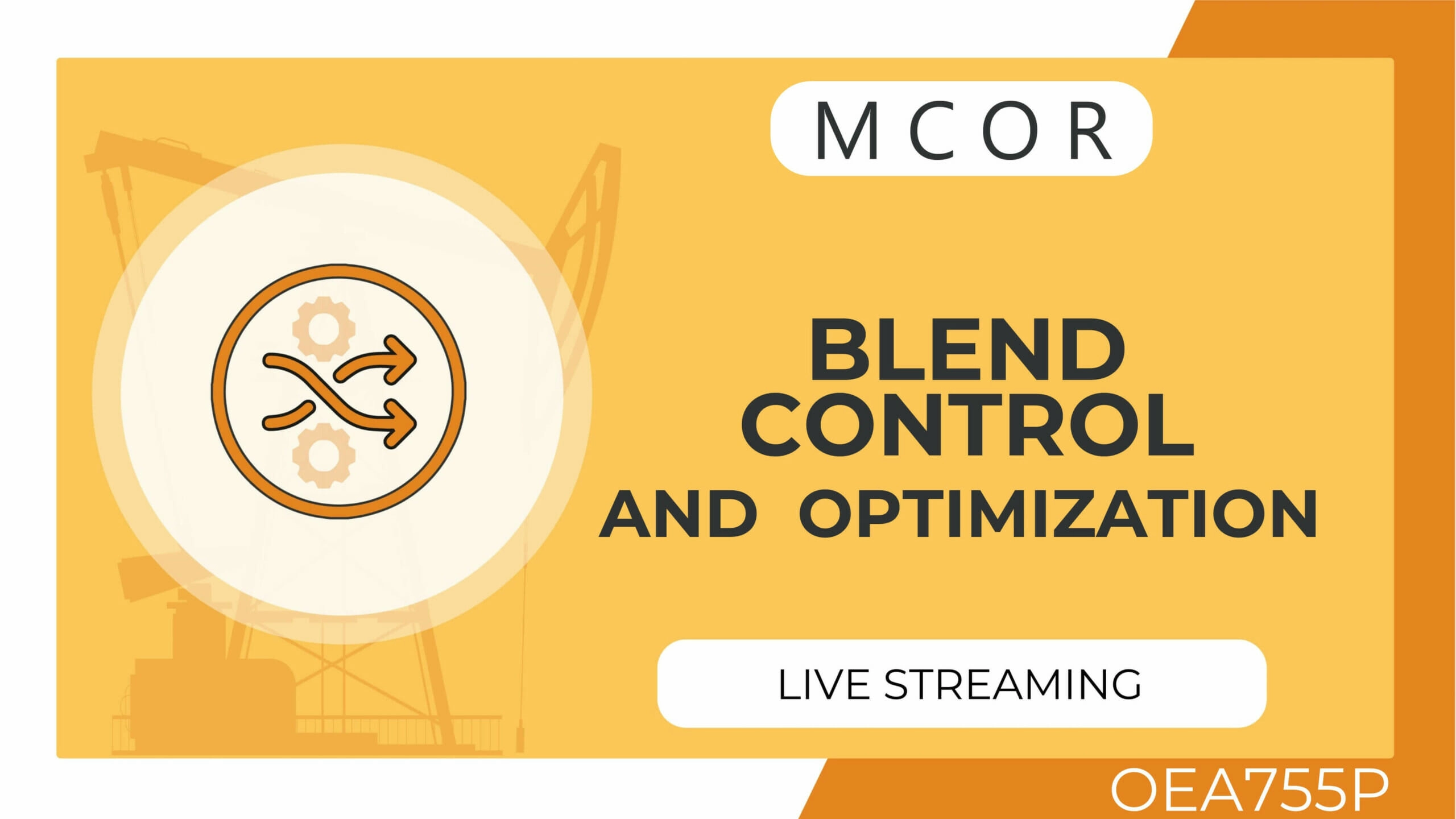 MCOR

BLEND CONTROL AND OPTIMIZATION

LIVE STREAMING

OEA755P